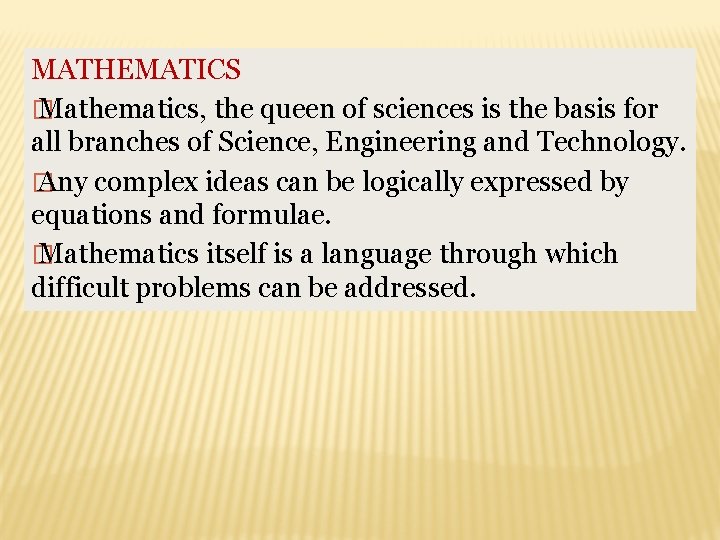 MATHEMATICS

Mathematics, the queen of sciences is the basis for all branches of Science, Engineering and Technology.

Any complex ideas can be logically expressed by equations and formulae.

Mathematics itself is a language through which difficult problems can be addressed.